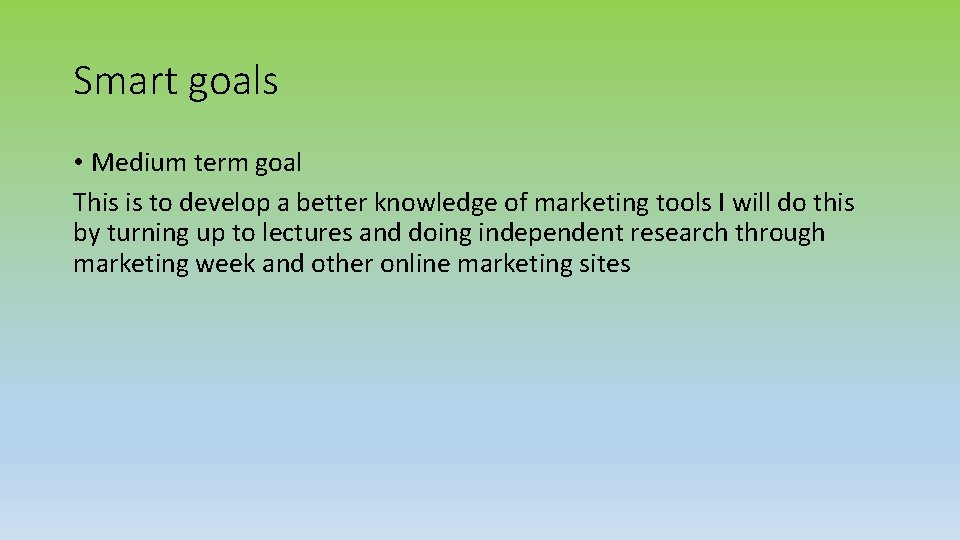 Smart goals

• Medium term goal

This is to develop a better knowledge of marketing tools I will do this by turning up to lectures and doing independent research through marketing week and other online marketing sites